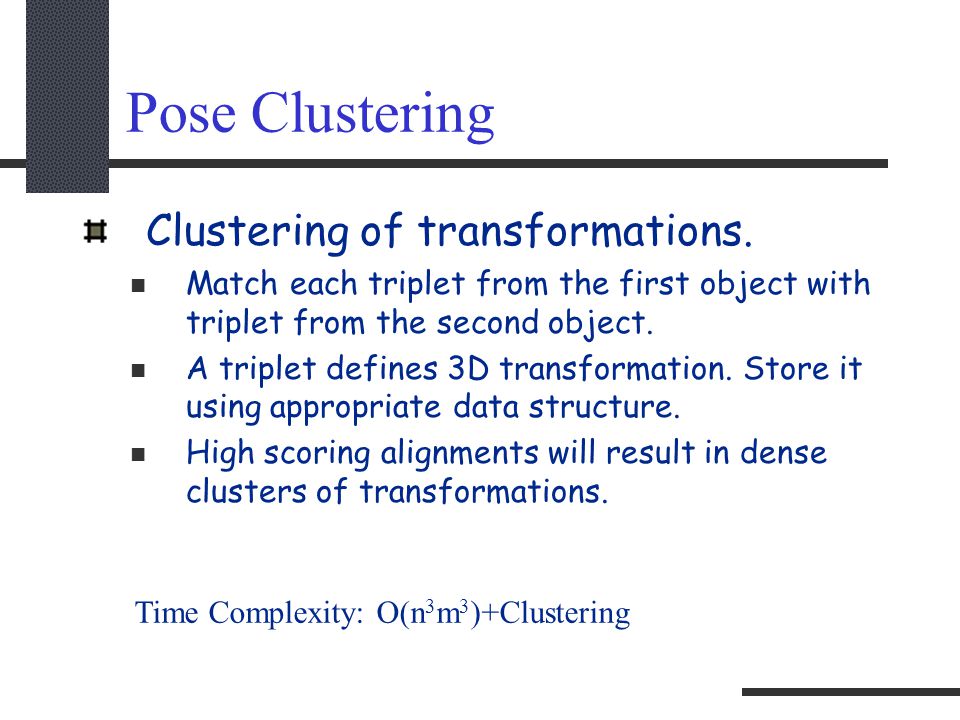 Pose Clustering

Clustering of transformations.

Match each triplet from the first object with triplet from the second object.

A triplet defines 3D transformation. Store it using appropriate data structure.

High scoring alignments will result in dense clusters of transformations.

Time Complexity: $O(n^3m^3)$+Clustering